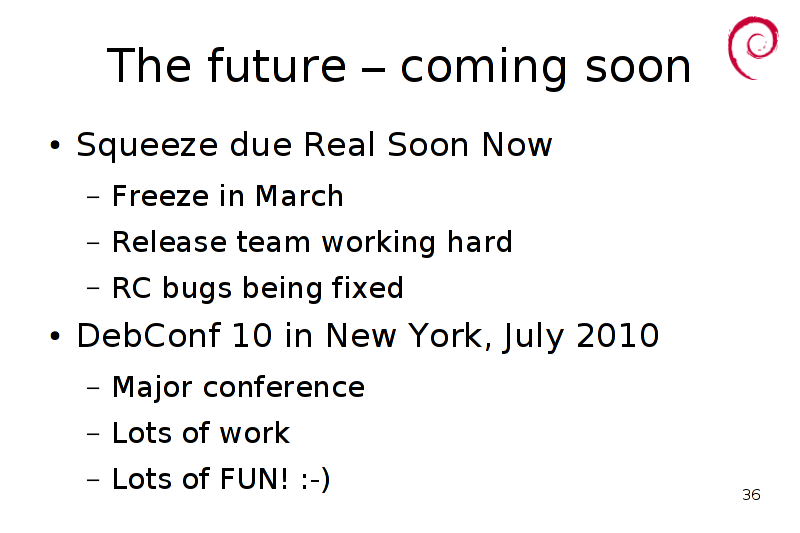 The future – coming soon

• Squeeze due Real Soon Now
  – Freeze in March
  – Release team working hard
  – RC bugs being fixed
• DebConf 10 in New York, July 2010
  – Major conference
  – Lots of work
  – Lots of FUN! :-)

36